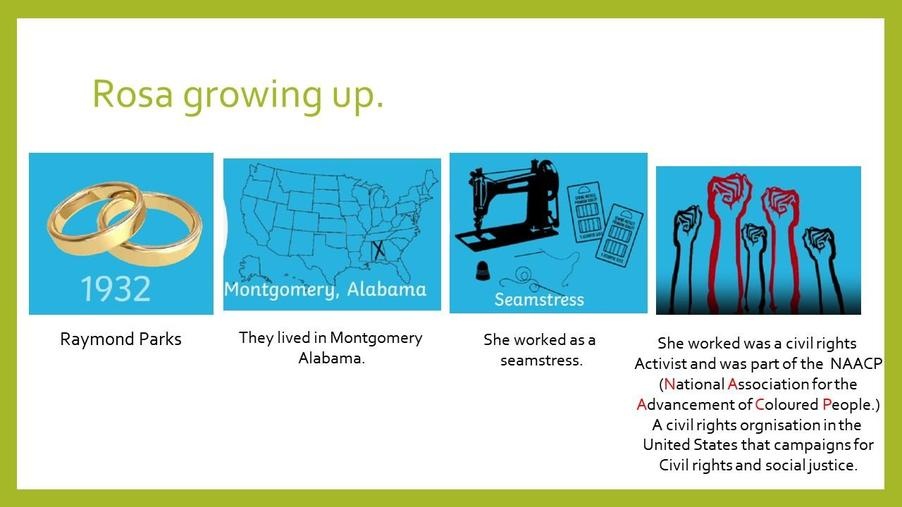 Rosa growing up.

1932

Raymond Parks

Montgomery, Alabama

They lived in Montgomery Alabama.

Seamstress

She worked as a seamstress.

She worked was a civil rights Activist and was part of the NAACP (National Association for the Advancement of Coloured People.) A civil rights orgnisation in the United States that campaigns for Civil rights and social justice.